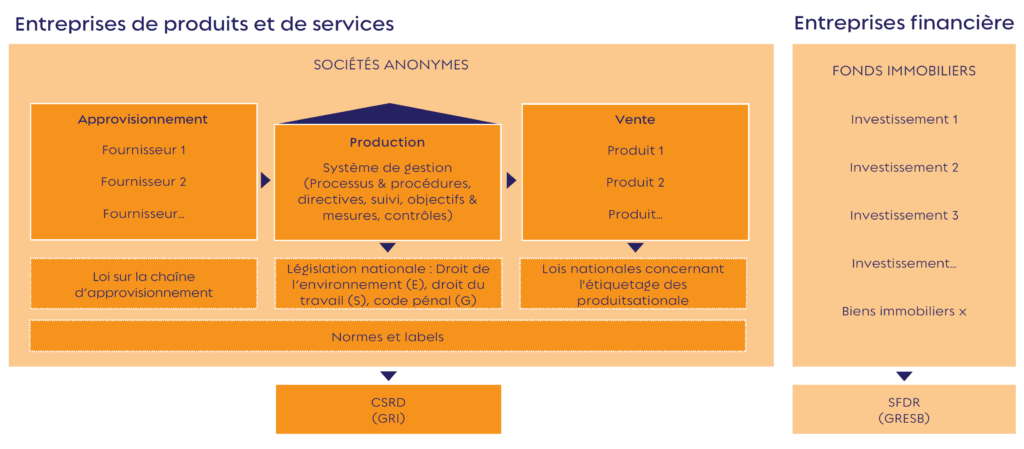 Entreprises de produits et de services

SOCIÉTÉS ANONYMES

Approvisionnement
Fournisseur 1
Fournisseur 2
Fournisseur…

Production
Système de gestion (Processus & procédures, directives, suivi, objectifs & mesures, contrôles)

Vente
Produit 1
Produit 2
Produit…

Loi sur la chaîne d'approvisionnement

Législation nationale : Droit de l'environnement (E), droit du travail (S), code pénal (G)

Lois nationales concernant l'étiquetage des produitsationale

Normes et labels

CSRD
(GRI)

Entreprises financière

FONDS IMMOBILIERS
Investissement 1
Investissement 2
Investissement 3
Investissement…
Biens immobiliers x

SFDR
(GRESB)